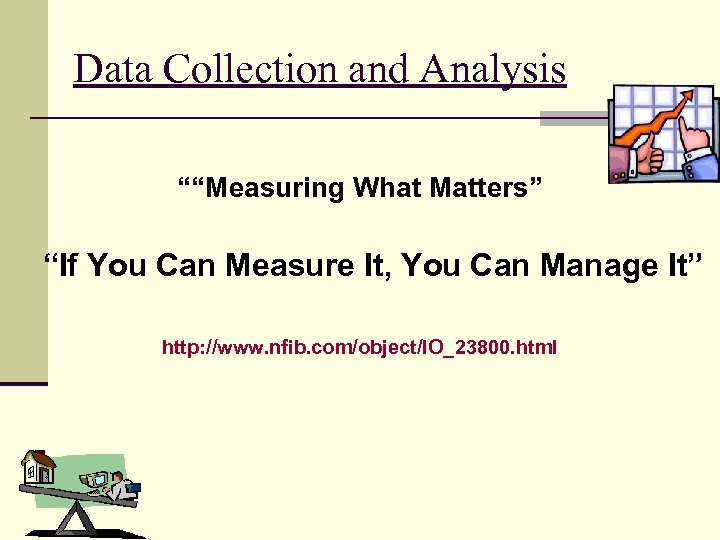 Data Collection and Analysis

““Measuring What Matters”

“If You Can Measure It, You Can Manage It”

http://www.nfib.com/object/IO_23800.html